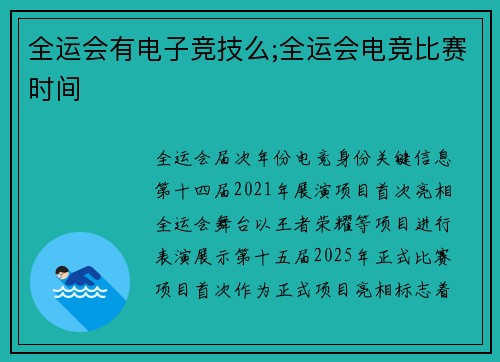 全运会有电子竞技么;全运会电竞比赛时间

全运会届次年份电竞身份关键信息第十四届2021年展演项目首次亮相全运会舞台以王者荣耀等项目进行表演展示第十五届2025年正式比赛项目首次作为正式项目亮相标志着